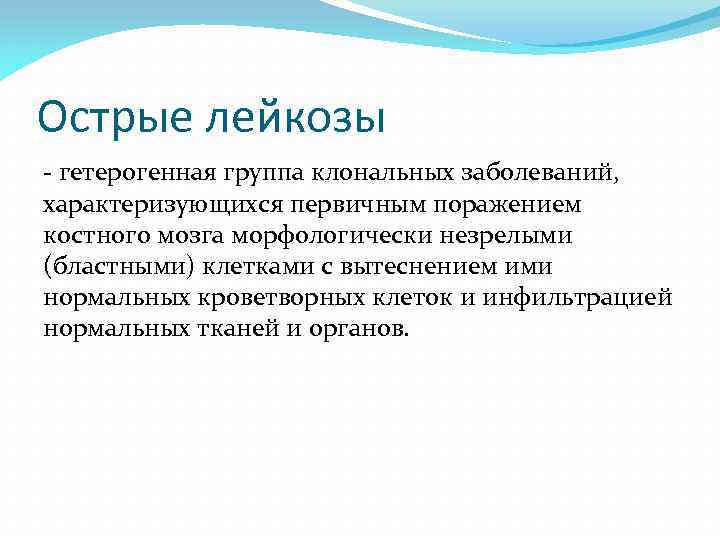 Острые лейкозы

- гетерогенная группа клональных заболеваний, характеризующихся первичным поражением костного мозга морфологически незрелыми (бластными) клетками с вытеснением ими нормальных кроветворных клеток и инфильтрацией нормальных тканей и органов.